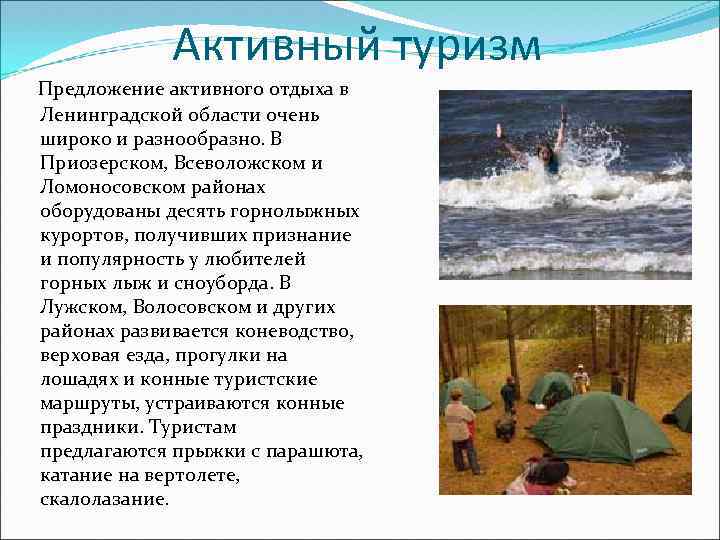 Активный туризм

Предложение активного отдыха в Ленинградской области очень широко и разнообразно. В Приозерском, Всеволожском и Ломоносовском районах оборудованы десять горнолыжных курортов, получивших признание и популярность у любителей горных лыж и сноуборда. В Лужском, Волосовском и других районах развивается коневодство, верховая езда, прогулки на лошадях и конные туристские маршруты, устраиваются конные праздники. Туристам предлагаются прыжки с парашюта, катание на вертолете, скалолазание.